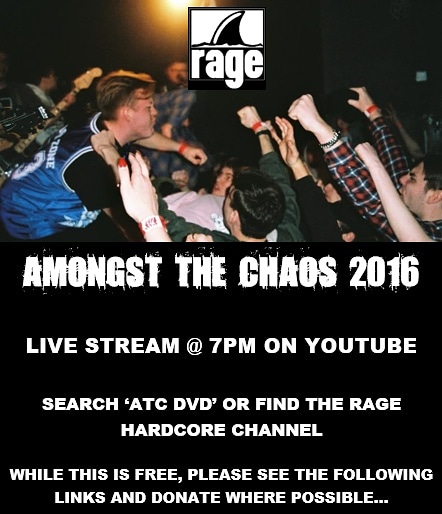 rage

AMONGST THE CHAOS 2016

LIVE STREAM @ 7PM ON YOUTUBE

SEARCH 'ATC DVD' OR FIND THE RAGE HARDCORE CHANNEL

WHILE THIS IS FREE, PLEASE SEE THE FOLLOWING LINKS AND DONATE WHERE POSSIBLE...